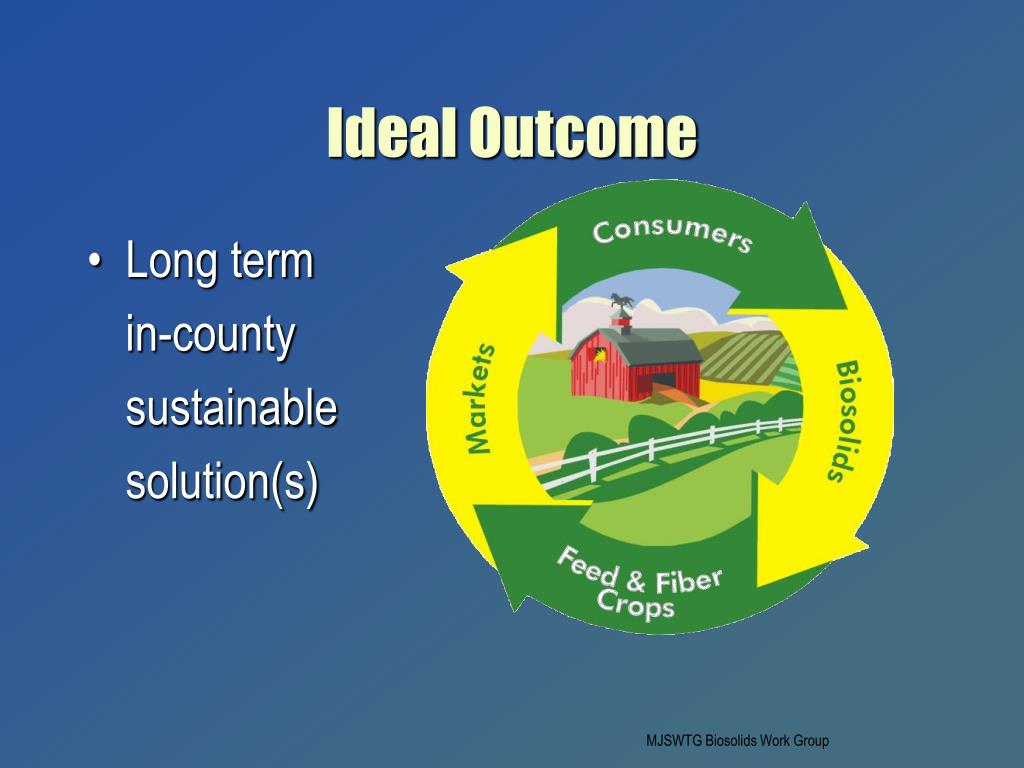 Ideal Outcome

• Long term in-county sustainable solution(s)

Consumers

Biosolids

Feed & Fiber Crops

Markets

MJSWTG Biosolids Work Group